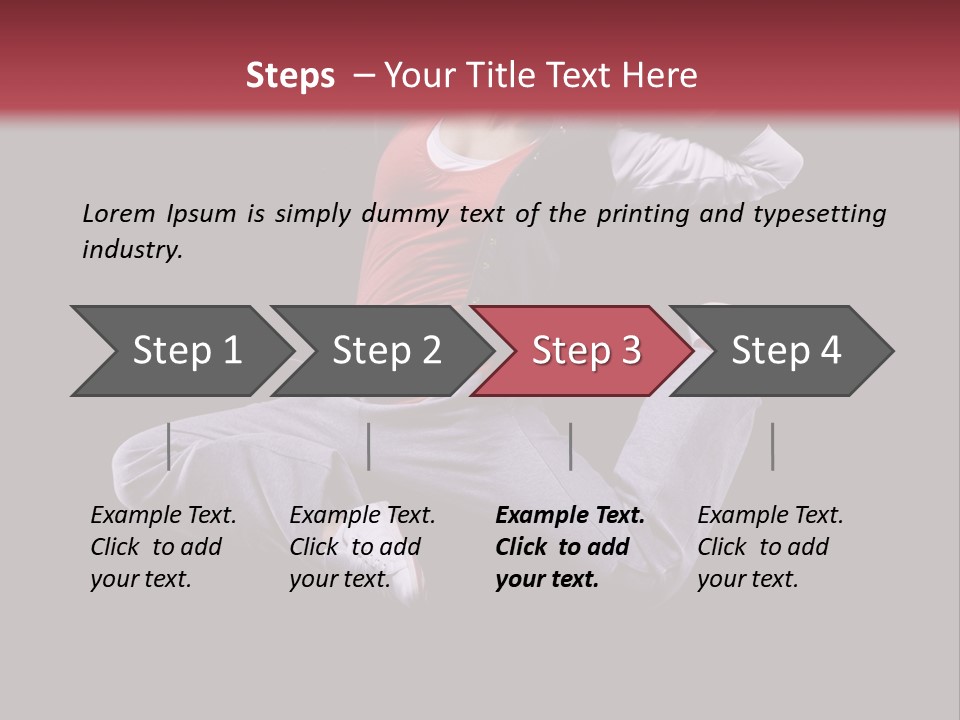 Steps – Your Title Text Here

Lorem Ipsum is simply dummy text of the printing and typesetting industry.

Step 1

Step 2

Step 3

Step 4

Example Text. Click to add your text.

Example Text. Click to add your text.

Example Text. Click to add your text.

Example Text. Click to add your text.